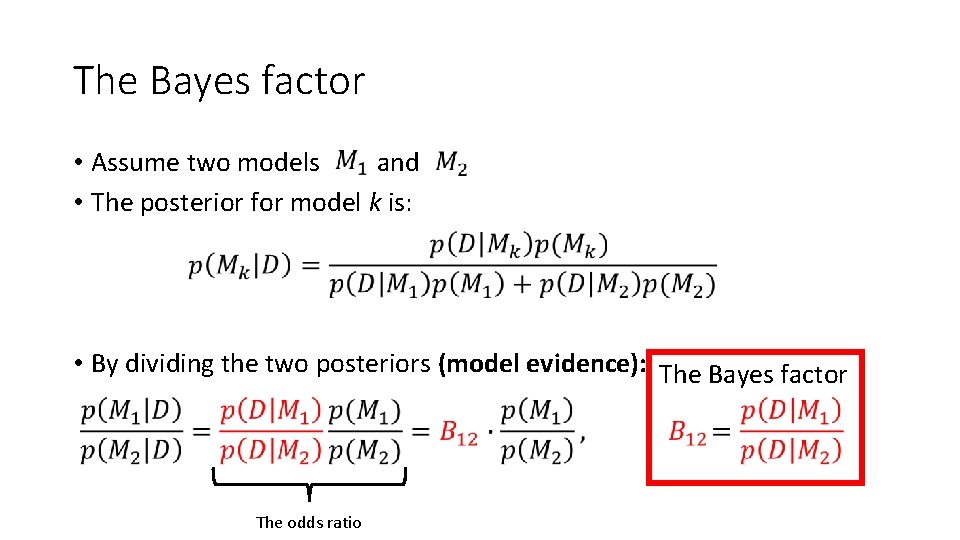 The Bayes factor

• Assume two models $M_1$ and $M_2$
• The posterior for model $k$ is:

$p(M_k|D) = \frac{p(D|M_k)p(M_k)}{p(D|M_1)p(M_1) + p(D|M_2)p(M_2)}$

• By dividing the two posteriors **(model evidence):**

$\frac{p(M_1|D)}{p(M_2|D)} = \frac{p(D|M_1)}{p(D|M_2)} \frac{p(M_1)}{p(M_2)} = B_{12} \cdot \frac{p(M_1)}{p(M_2)},$

The odds ratio

The Bayes factor
$B_{12} = \frac{p(D|M_1)}{p(D|M_2)}$